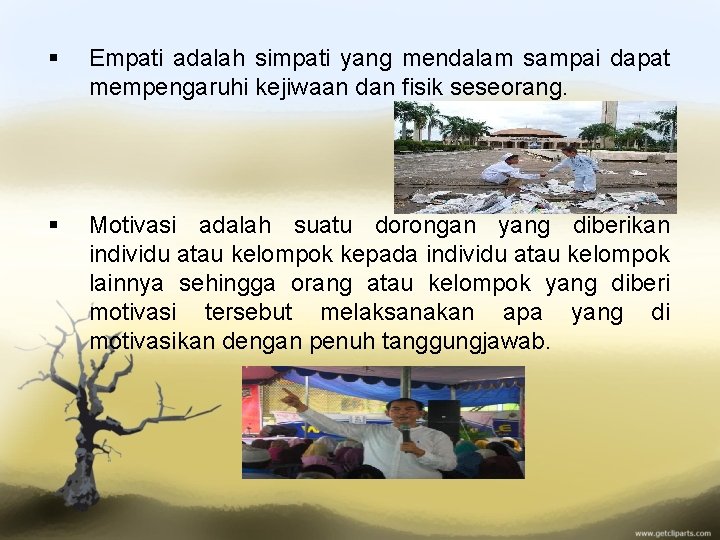 ▪ Empati adalah simpati yang mendalam sampai dapat mempengaruhi kejiwaan dan fisik seseorang.

▪ Motivasi adalah suatu dorongan yang diberikan individu atau kelompok kepada individu atau kelompok lainnya sehingga orang atau kelompok yang diberi motivasi tersebut melaksanakan apa yang di motivasikan dengan penuh tanggungjawab.

www.getcliparts.com